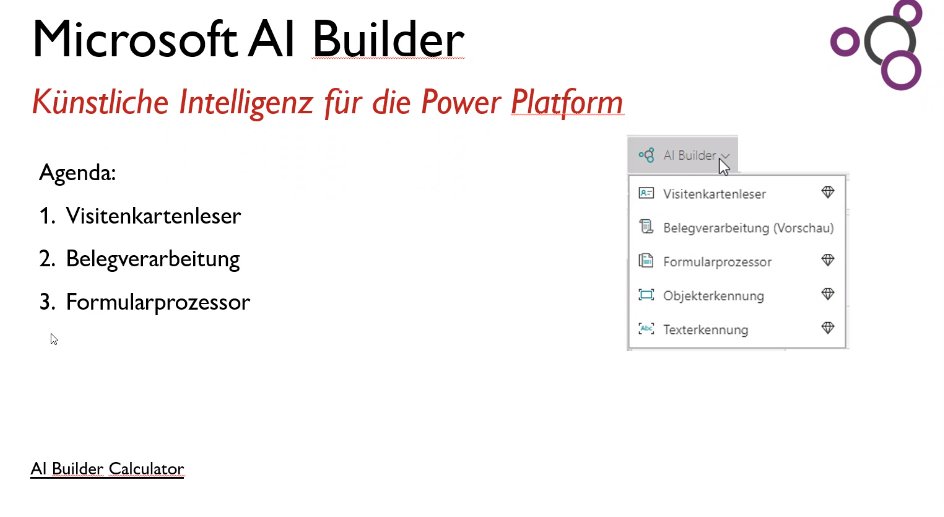 Microsoft AI Builder

Künstliche Intelligenz für die Power Platform

Agenda:

1. Visitenkartenleser

2. Belegverarbeitung

3. Formularprozessor

AI Builder

Visitenkartenleser

Belegverarbeitung (Vorschau)

Formularprozessor

Objekterkennung

Texterkennung

AI Builder Calculator